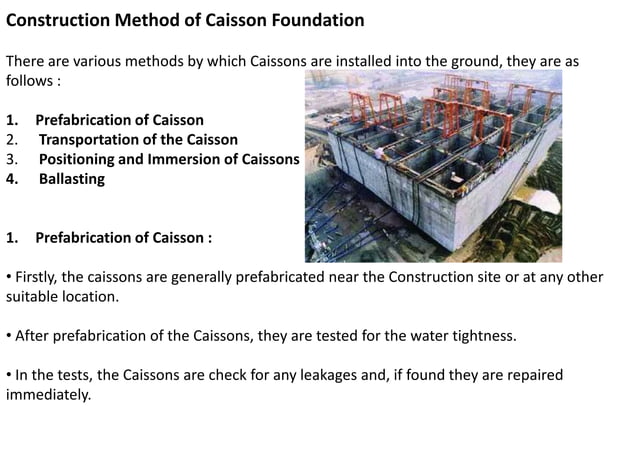 Construction Method of Caisson Foundation

There are various methods by which Caissons are installed into the ground, they are as follows :

1. Prefabrication of Caisson
2. Transportation of the Caisson
3. Positioning and Immersion of Caissons
4. Ballasting

1. Prefabrication of Caisson :

• Firstly, the caissons are generally prefabricated near the Construction site or at any other suitable location.

• After prefabrication of the Caissons, they are tested for the water tightness.

• In the tests, the Caissons are check for any leakages and, if found they are repaired immediately.